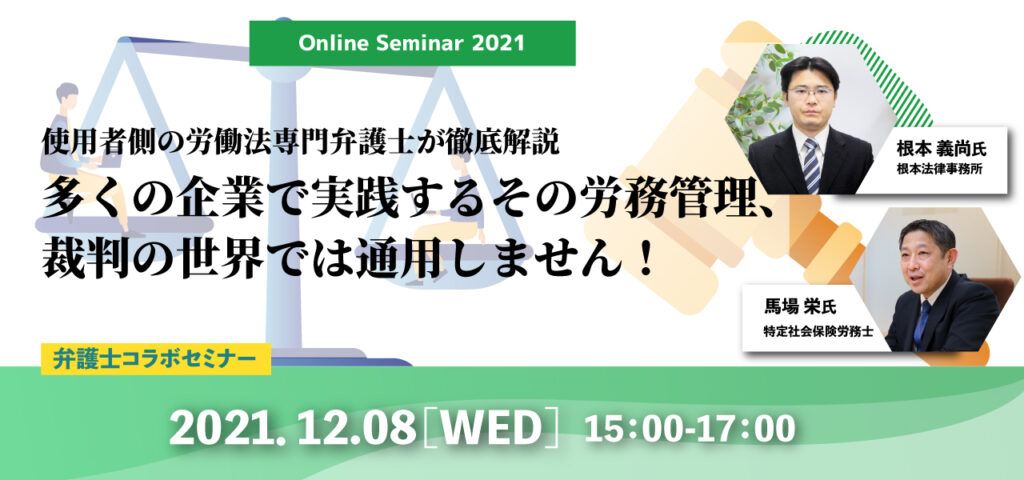 Online Seminar 2021

使用者側の労働法専門弁護士が徹底解説

多くの企業で実践するその労務管理、裁判の世界では通用しません！

根本 義尚氏
根本法律事務所

馬場 栄氏
特定社会保険労務士

弁護士コラボセミナー

2021. 12.08［WED］ 15:00-17:00